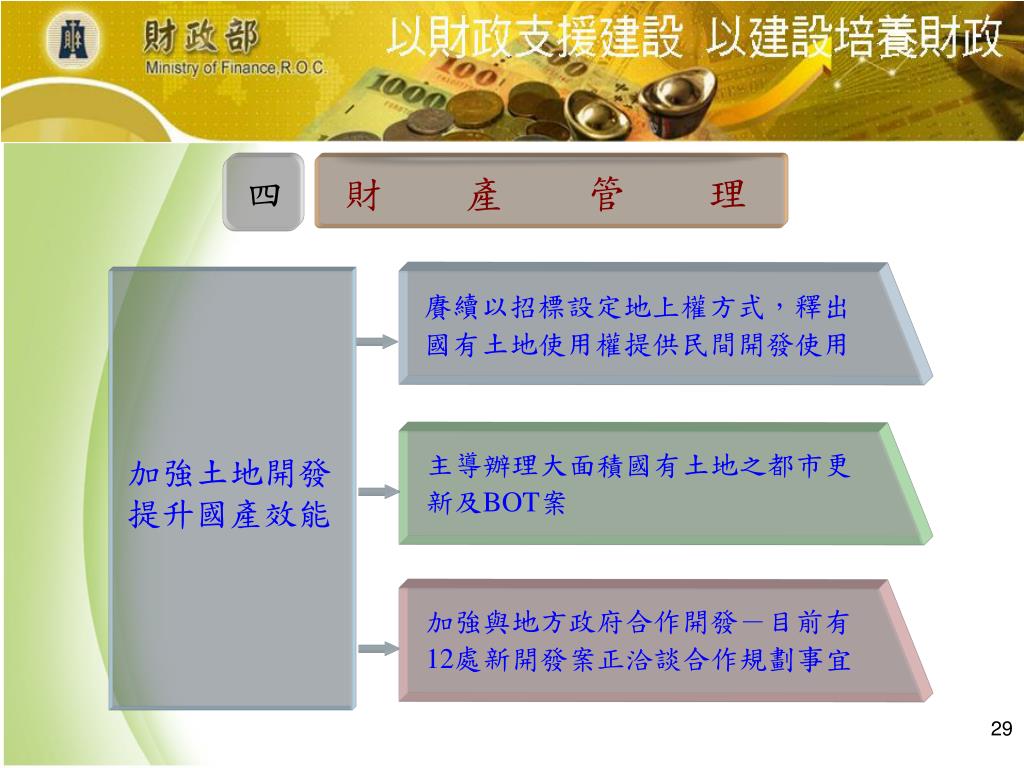 財政部
Ministry of Finance,R.O.C.
以財政支援建設 以建設培養財政

四 財 產 管 理

加強土地開發
提升國產效能

賡續以招標設定地上權方式，釋出國有土地使用權提供民間開發使用

主導辦理大面積國有土地之都市更新及BOT案

加強與地方政府合作開發－目前有12處新開發案正洽談合作規劃事宜

29